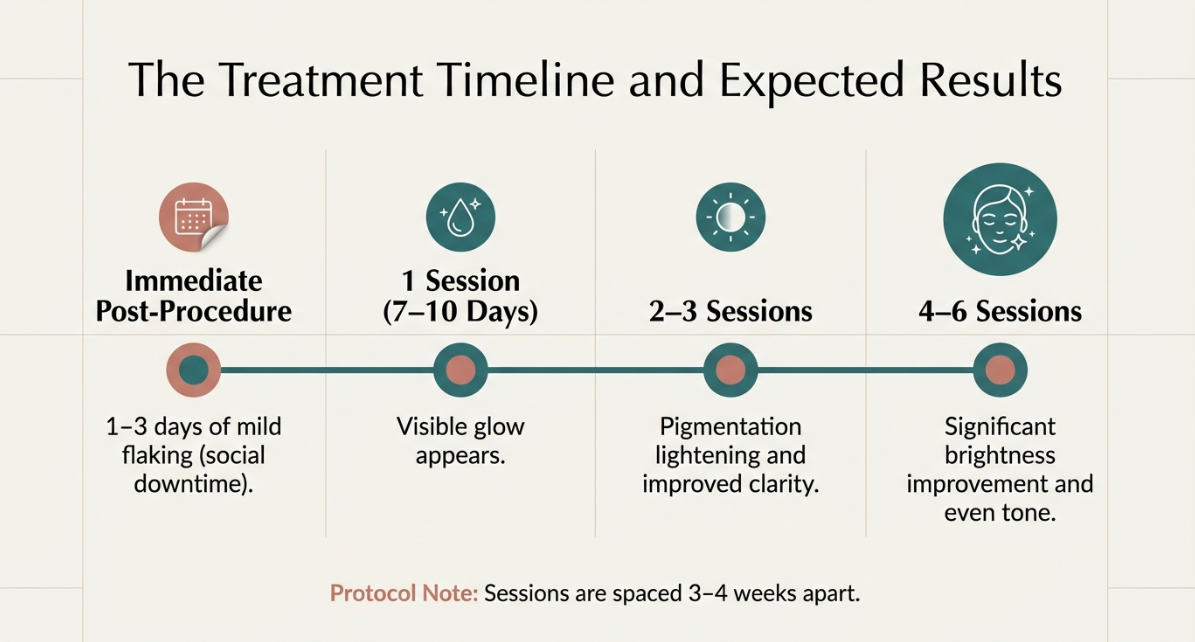 The Treatment Timeline and Expected Results

Immediate Post-Procedure

1–3 days of mild flaking (social downtime).

1 Session (7–10 Days)

Visible glow appears.

2–3 Sessions

Pigmentation lightening and improved clarity.

4–6 Sessions

Significant brightness improvement and even tone.

Protocol Note: Sessions are spaced 3–4 weeks apart.